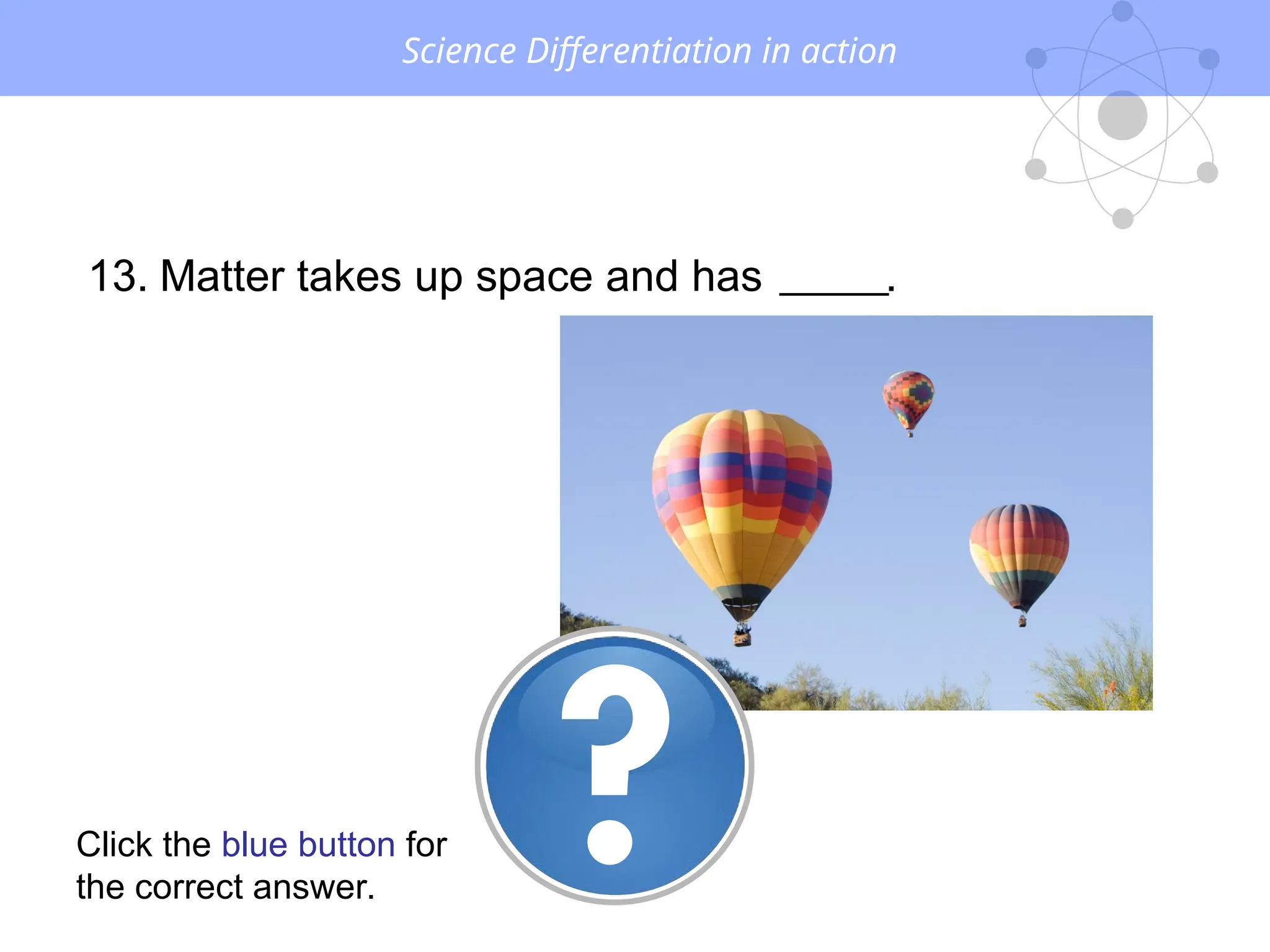 Science Differentiation in action

13. Matter takes up space and has _____.

?

Click the blue button for the correct answer.